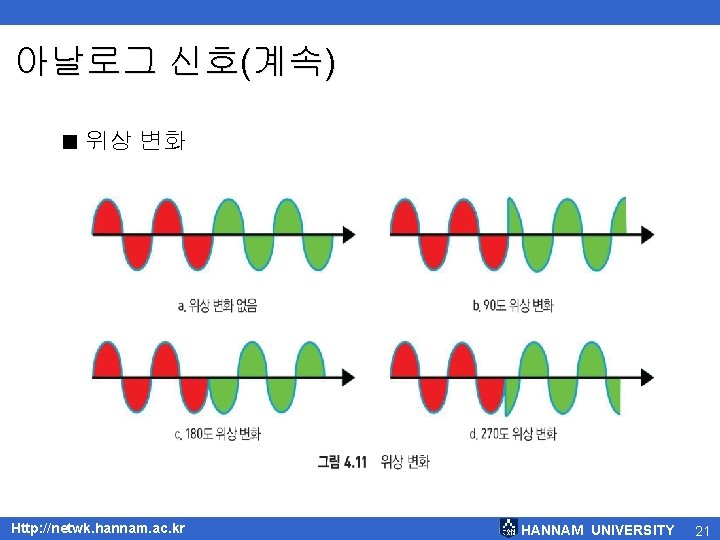 아날로그 신호(계속)

■ 위상 변화

a. 위상 변화 없음

b. 90도 위상 변화

c. 180도 위상 변화

d. 270도 위상 변화

그림 4.11 위상 변화

Http://netwk.hannam.ac.kr

HANNAM UNIVERSITY 21